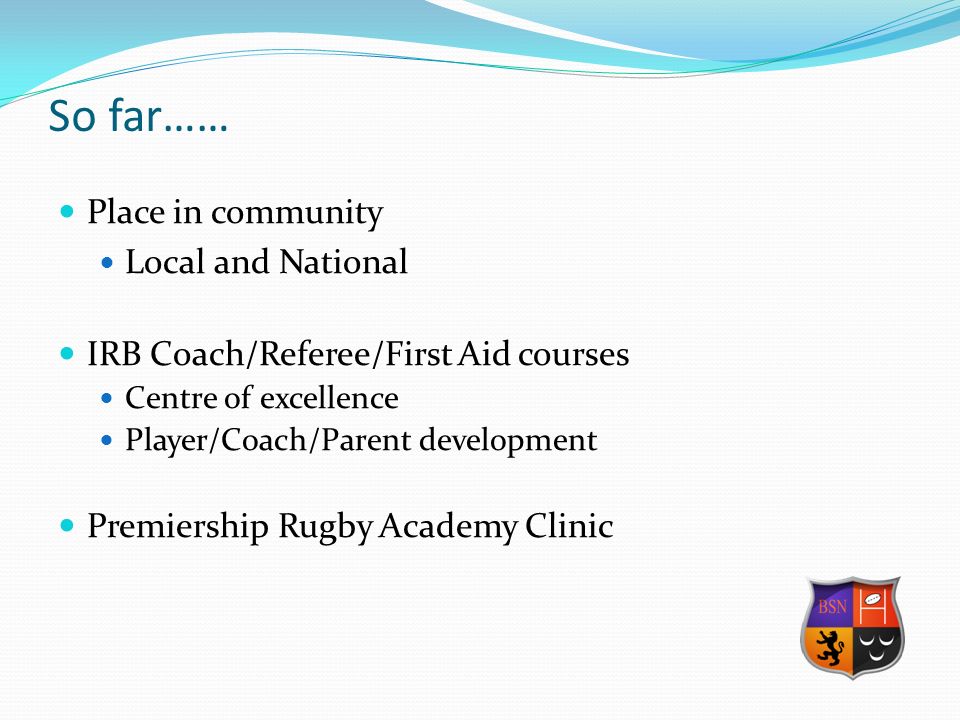 So far……

- Place in community
  - Local and National

- IRB Coach/Referee/First Aid courses
  - Centre of excellence
  - Player/Coach/Parent development

- Premiership Rugby Academy Clinic

BSN